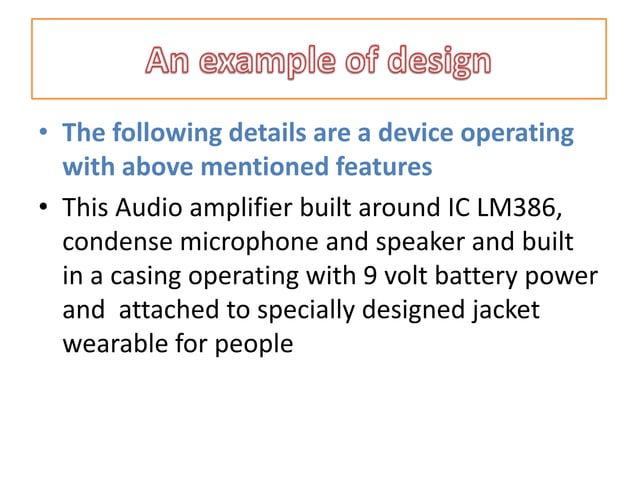 An example of design

• The following details are a device operating with above mentioned features

• This Audio amplifier built around IC LM386, condense microphone and speaker and built in a casing operating with 9 volt battery power and attached to specially designed jacket wearable for people